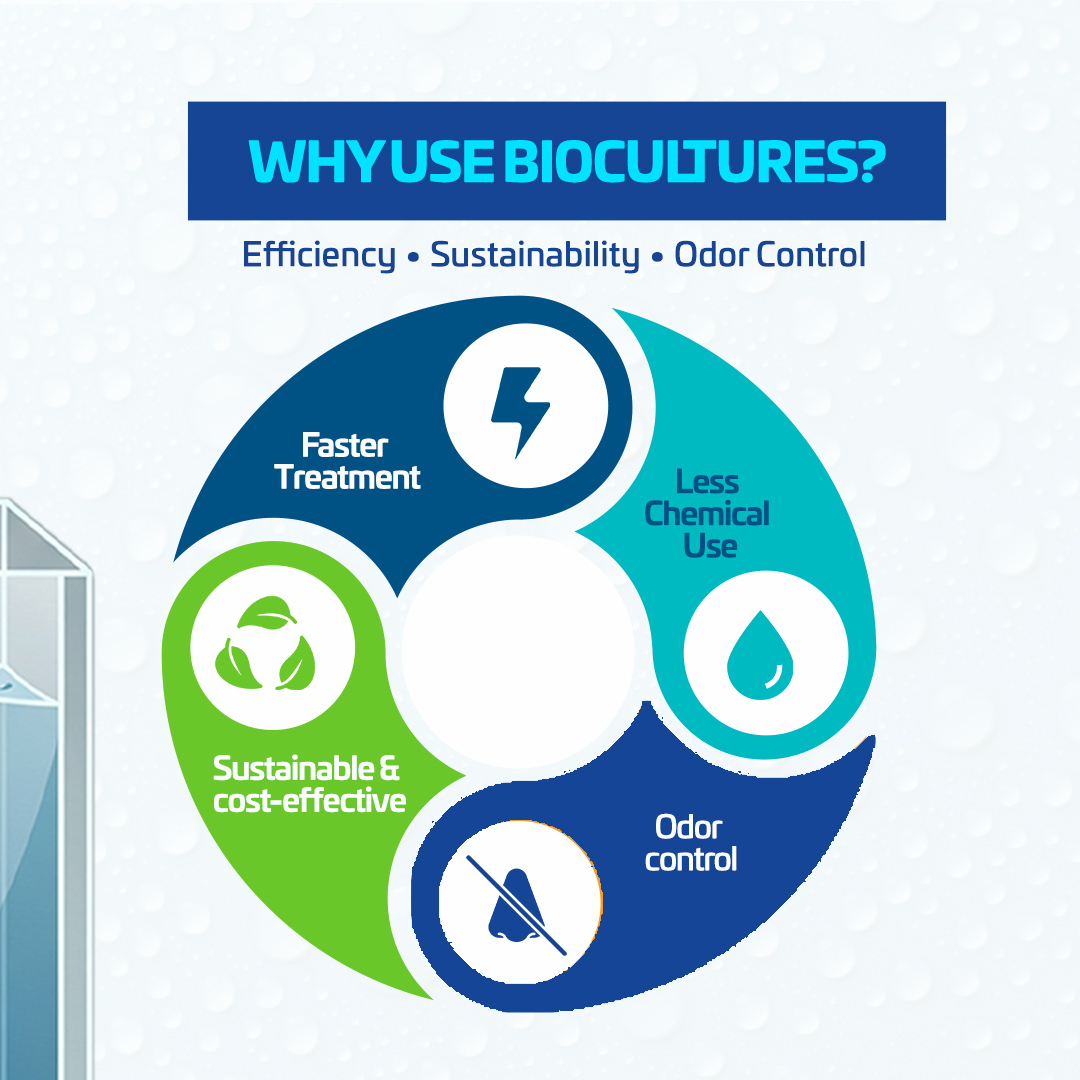 WHY USE BIOCULTURES?

Efficiency • Sustainability • Odor Control

Faster Treatment

Less Chemical Use

Odor control

Sustainable & cost-effective